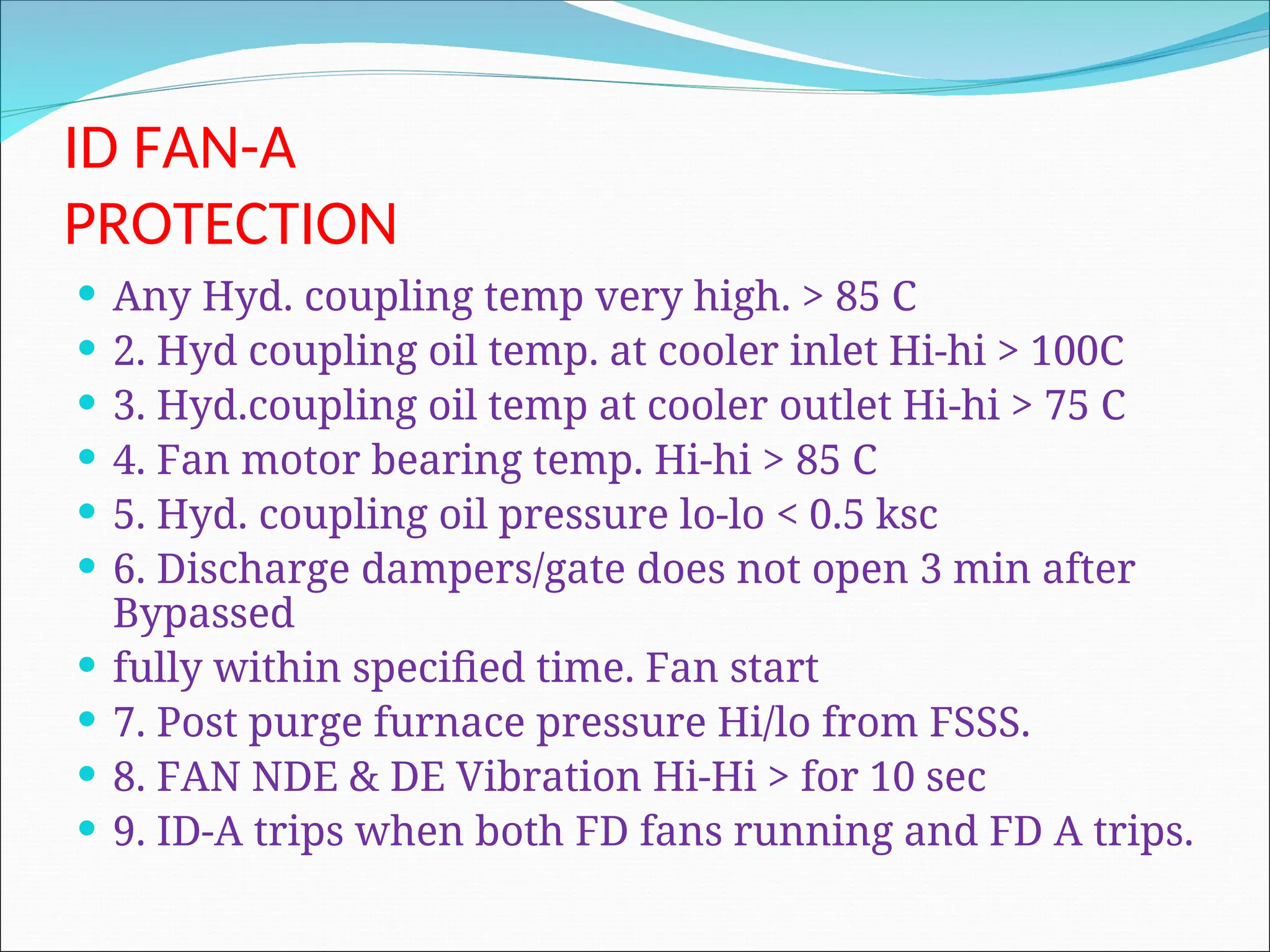 ID FAN-A PROTECTION

- Any Hyd. coupling temp very high. > 85 C
- 2. Hyd coupling oil temp. at cooler inlet Hi-hi > 100C
- 3. Hyd.coupling oil temp at cooler outlet Hi-hi > 75 C
- 4. Fan motor bearing temp. Hi-hi > 85 C
- 5. Hyd. coupling oil pressure lo-lo < 0.5 ksc
- 6. Discharge dampers/gate does not open 3 min after Bypassed
- fully within specified time. Fan start
- 7. Post purge furnace pressure Hi/lo from FSSS.
- 8. FAN NDE & DE Vibration Hi-Hi > for 10 sec
- 9. ID-A trips when both FD fans running and FD A trips.